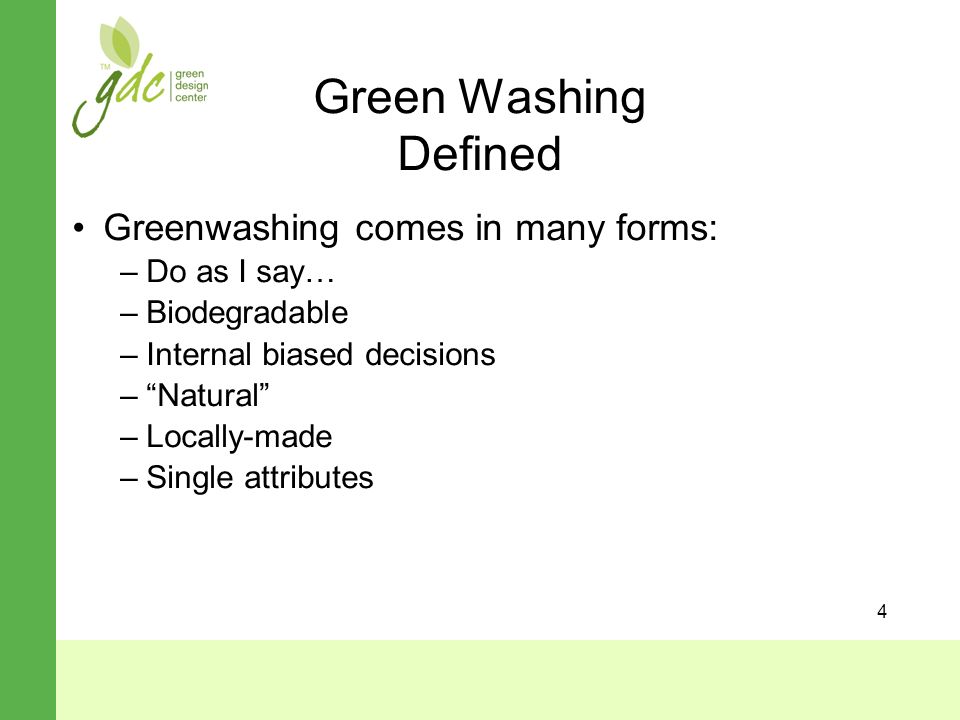 TM gdc green design center

Green Washing Defined

• Greenwashing comes in many forms:
– Do as I say…
– Biodegradable
– Internal biased decisions
– “Natural”
– Locally-made
– Single attributes

4